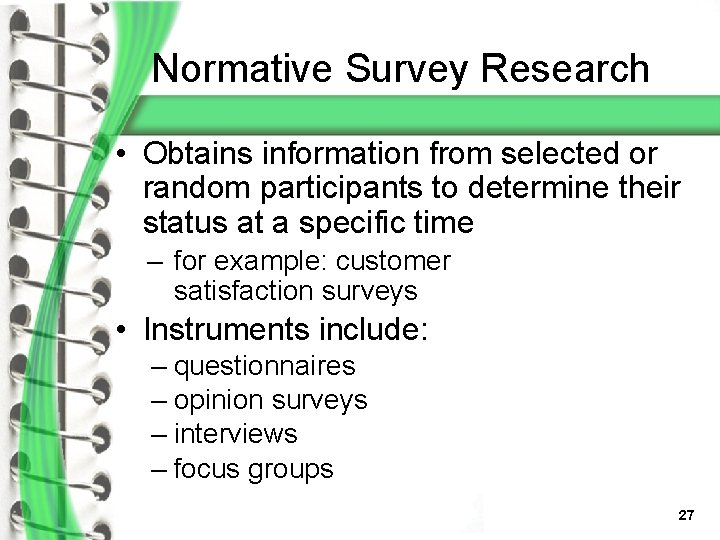 Normative Survey Research

• Obtains information from selected or random participants to determine their status at a specific time
– for example: customer satisfaction surveys

• Instruments include:
– questionnaires
– opinion surveys
– interviews
– focus groups

27